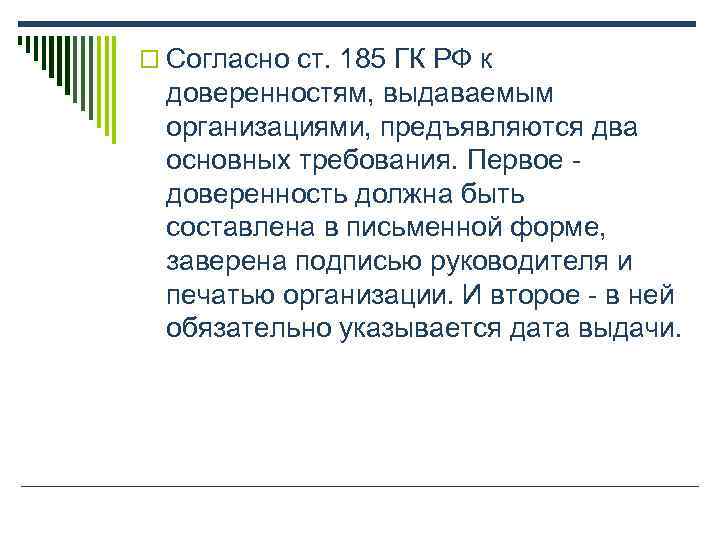 Согласно ст. 185 ГК РФ к доверенностям, выдаваемым организациями, предъявляются два основных требования. Первое - доверенность должна быть составлена в письменной форме, заверена подписью руководителя и печатью организации. И второе - в ней обязательно указывается дата выдачи.